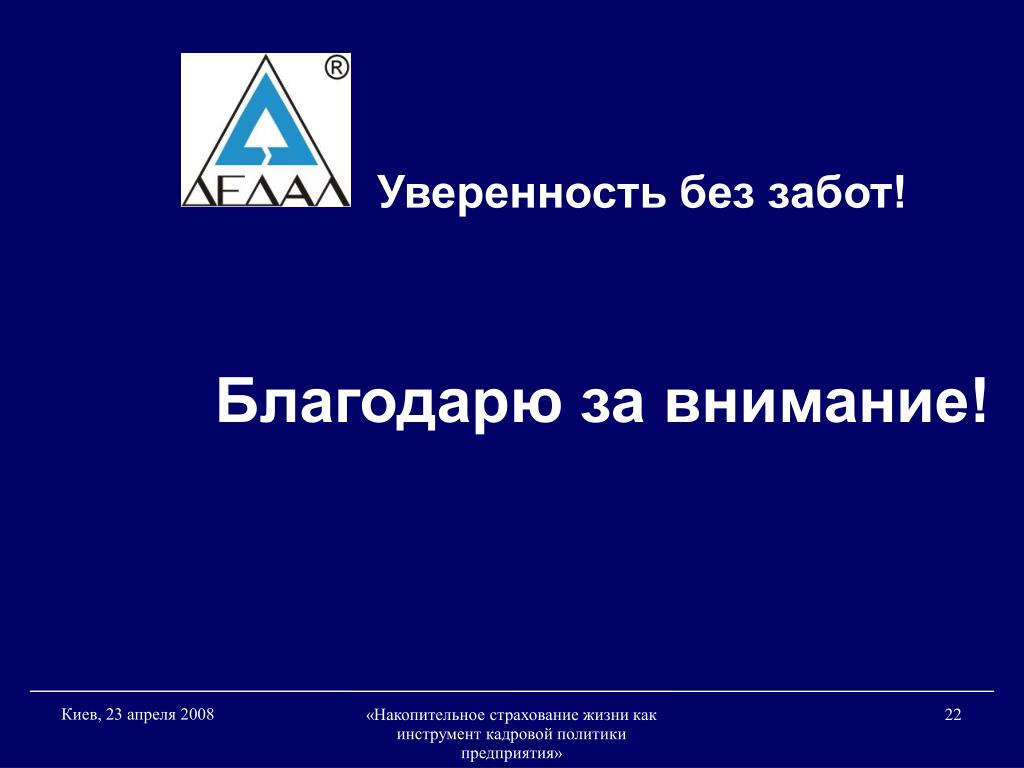 ®
ДЕДАЛ

Уверенность без забот!

Благодарю за внимание!

Киев, 23 апреля 2008

«Накопительное страхование жизни как инструмент кадровой политики предприятия»

22